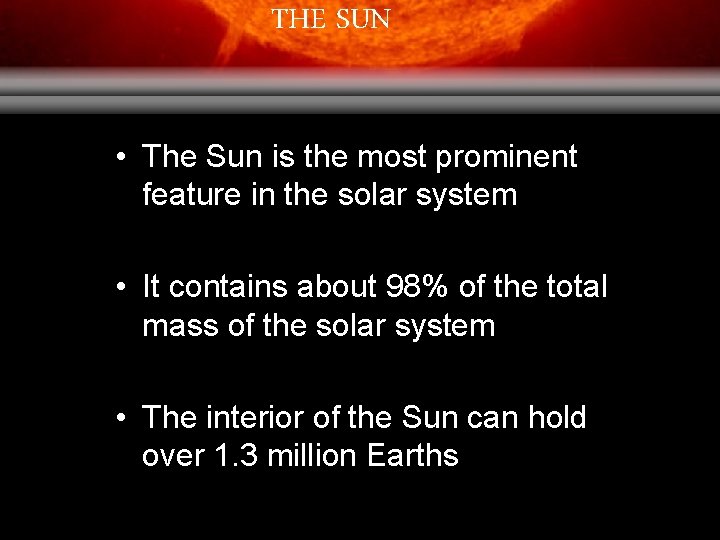 THE SUN

• The Sun is the most prominent feature in the solar system

• It contains about 98% of the total mass of the solar system

• The interior of the Sun can hold over 1.3 million Earths